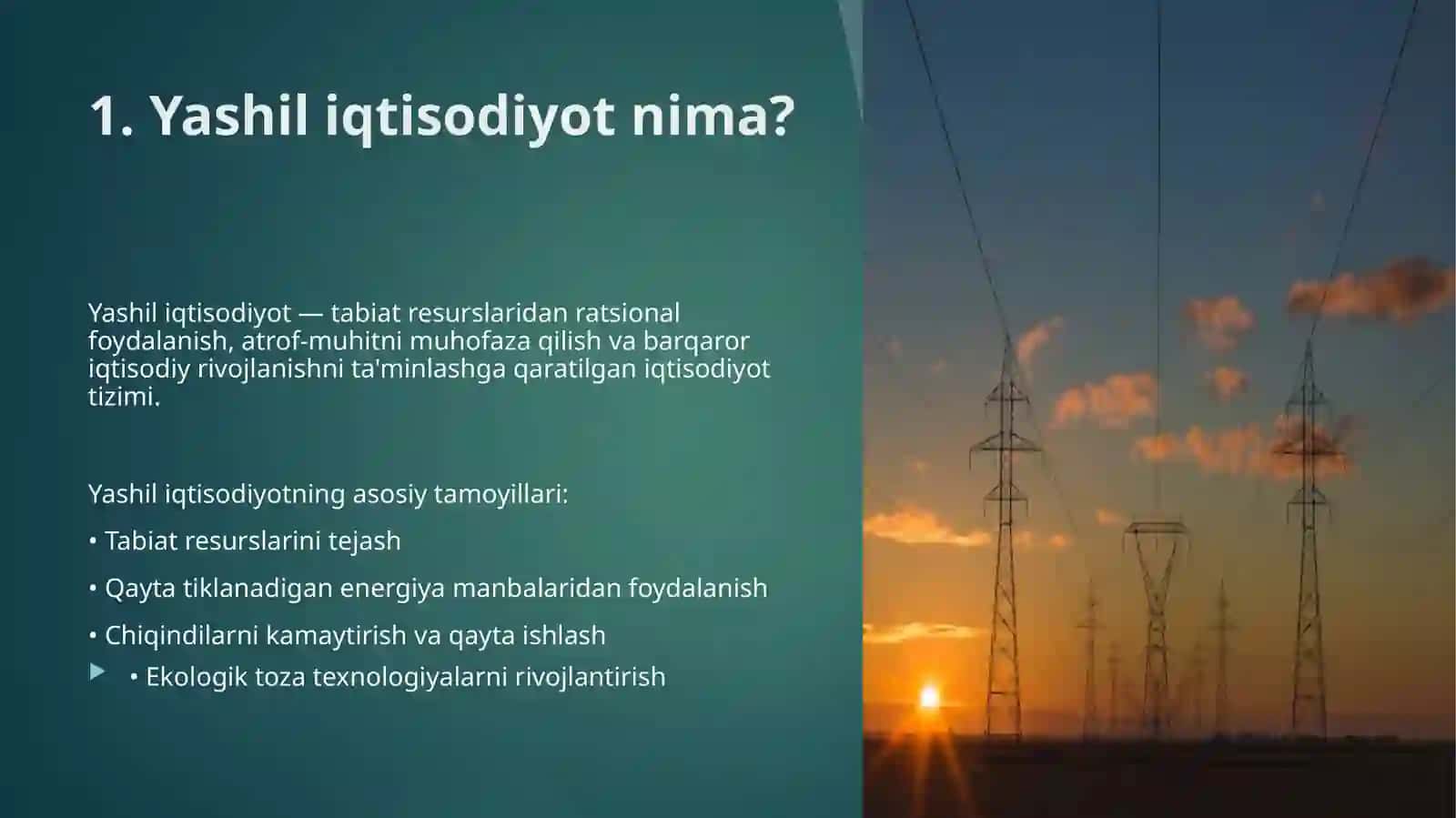 1. Yashil iqtisodiyot nima?

Yashil iqtisodiyot — tabiat resurslaridan ratsional foydalanish, atrof-muhitni muhofaza qilish va barqaror iqtisodiy rivojlanishni ta'minlashga qaratilgan iqtisodiyot tizimi.

Yashil iqtisodiyotning asosiy tamoyillari:

• Tabiat resurslarini tejash

• Qayta tiklanadigan energiya manbalaridan foydalanish

• Chiqindilarni kamaytirish va qayta ishlash

• Ekologik toza texnologiyalarni rivojlantirish